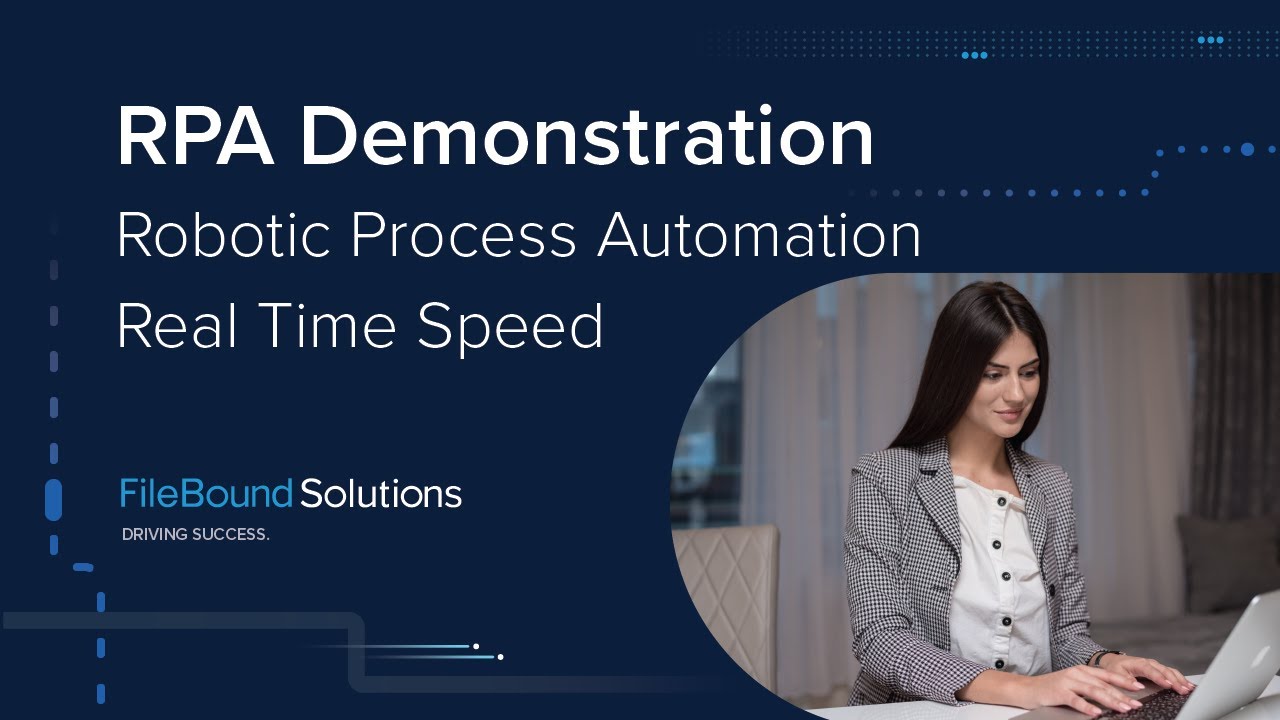 RPA Demonstration
Robotic Process Automation
Real Time Speed

FileBound Solutions
DRIVING SUCCESS.